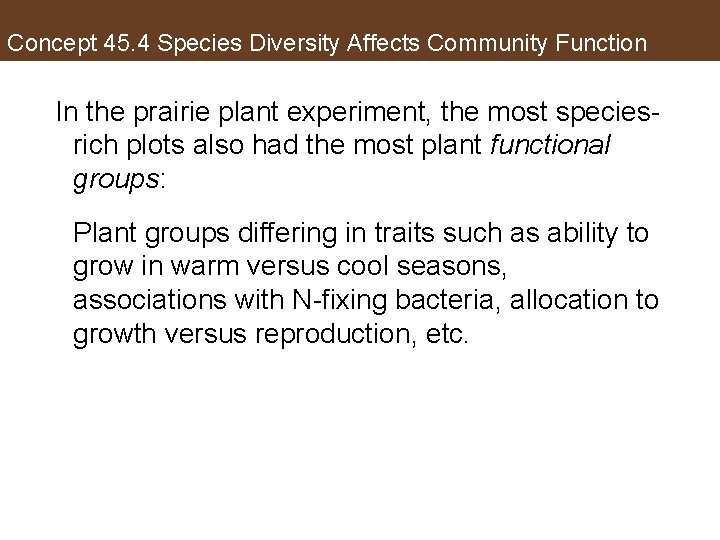 Concept 45.4 Species Diversity Affects Community Function

In the prairie plant experiment, the most species-rich plots also had the most plant functional groups:

Plant groups differing in traits such as ability to grow in warm versus cool seasons, associations with N-fixing bacteria, allocation to growth versus reproduction, etc.